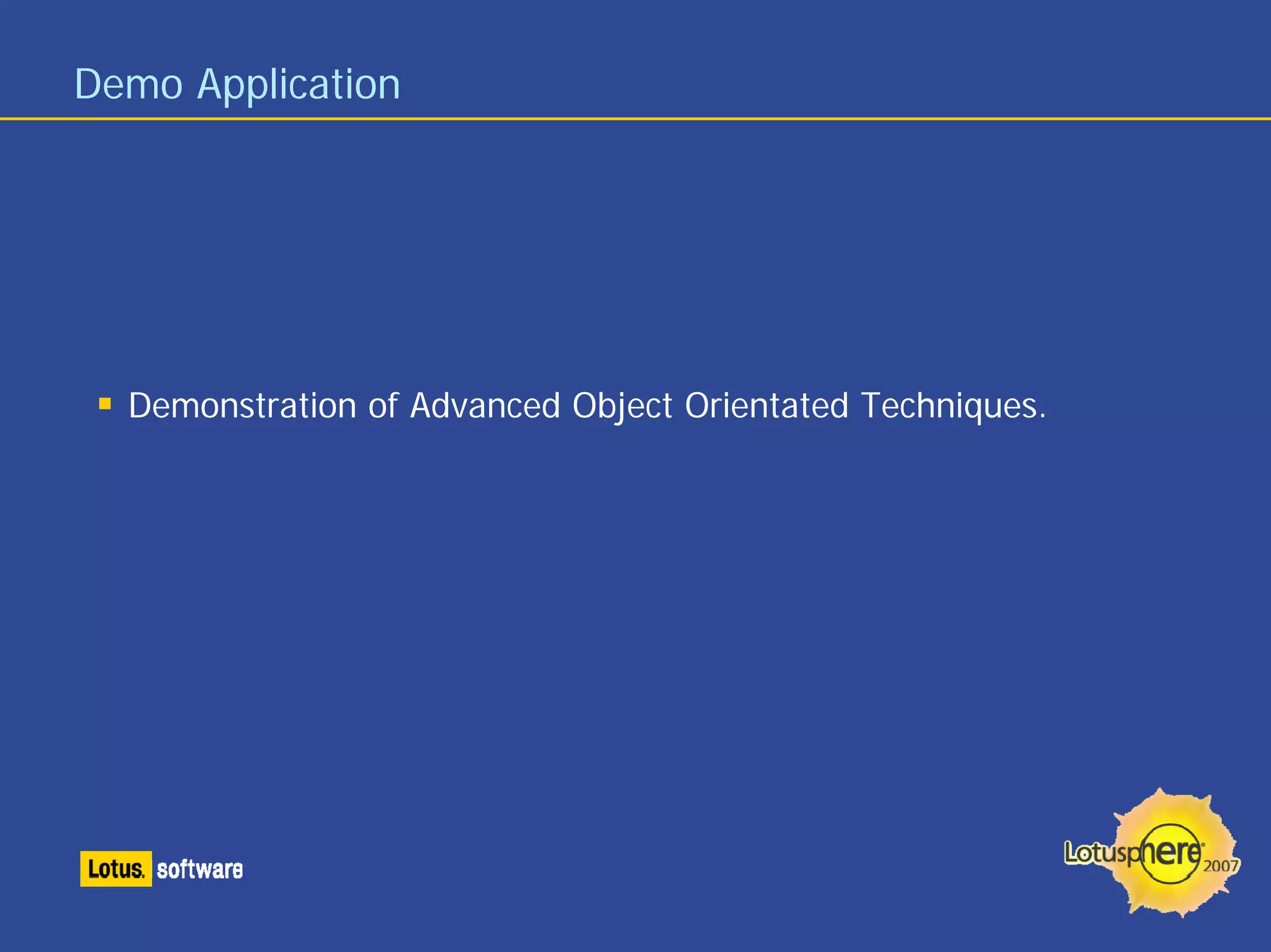 Demo Application

▪ Demonstration of Advanced Object Orientated Techniques.

Lotus. software

Lotusphere 2007